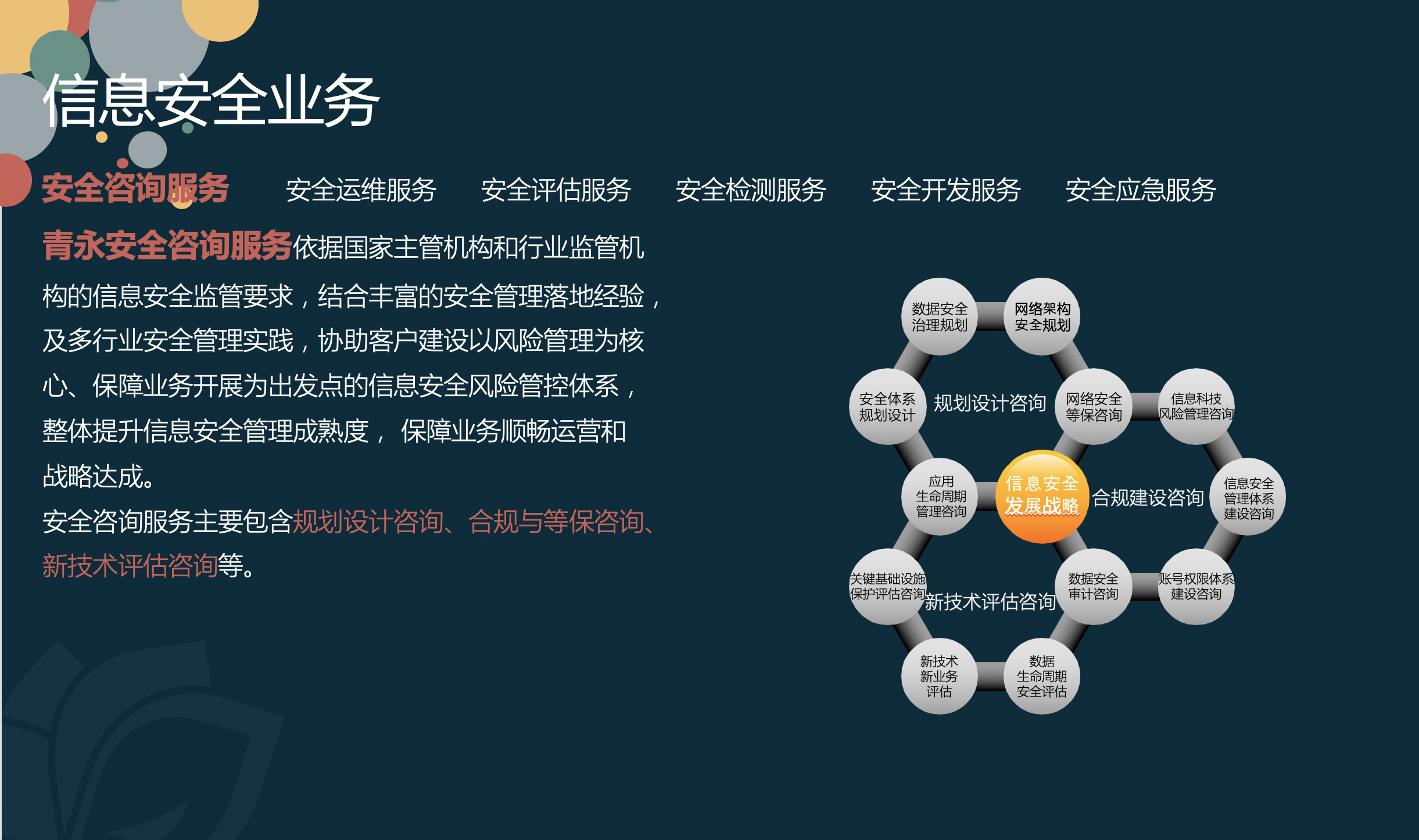 信息安全业务

安全咨询服务　安全运维服务　安全评估服务　安全检测服务　安全开发服务　安全应急服务

青永安全咨询服务依据国家主管机构和行业监管机构的信息安全监管要求，结合丰富的安全管理落地经验，及多行业安全管理实践，协助客户建设以风险管理为核心、保障业务开展为出发点的信息安全风险管控体系，整体提升信息安全管理成熟度， 保障业务顺畅运营和战略达成。

安全咨询服务主要包含规划设计咨询、合规与等保咨询、新技术评估咨询等。

数据安全治理规划
网络架构安全规划
安全体系规划设计
规划设计咨询
网络安全等保咨询
信息科技风险管理咨询
应用生命周期管理咨询
信息安全发展战略
合规建设咨询
信息安全管理体系建设咨询
关键基础设施保护评估咨询
新技术评估咨询
数据安全审计咨询
账号权限体系建设咨询
新技术新业务评估
数据生命周期安全评估